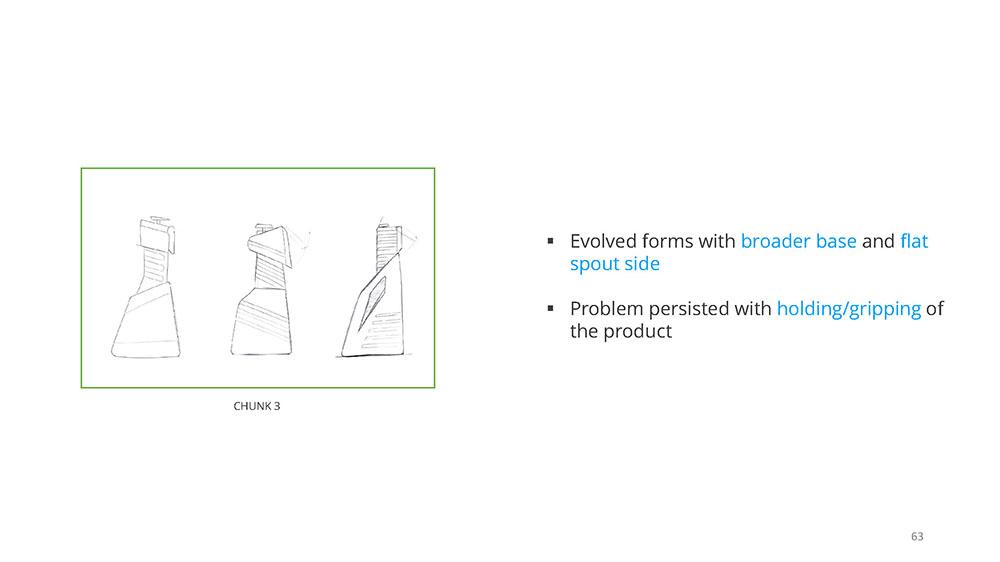 CHUNK 3

▪ Evolved forms with broader base and flat spout side

▪ Problem persisted with holding/gripping of the product

63